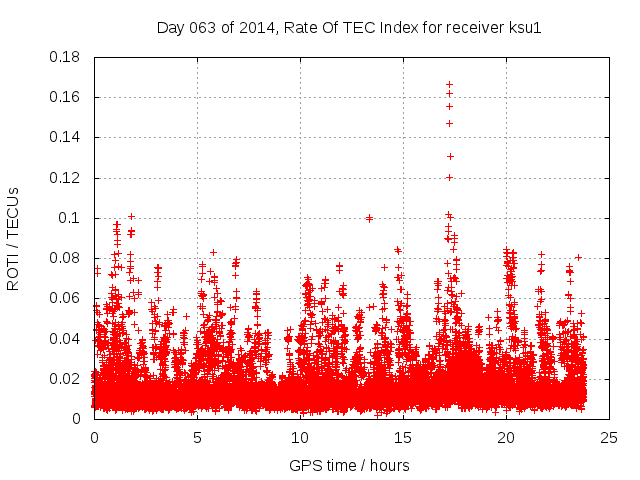 Day 063 of 2014, Rate Of TEC Index for receiver ksu1

ROTI / TECUs

0.18
0.16
0.14
0.12
0.1
0.08
0.06
0.04
0.02
0

0
5
10
15
20
25

GPS time / hours